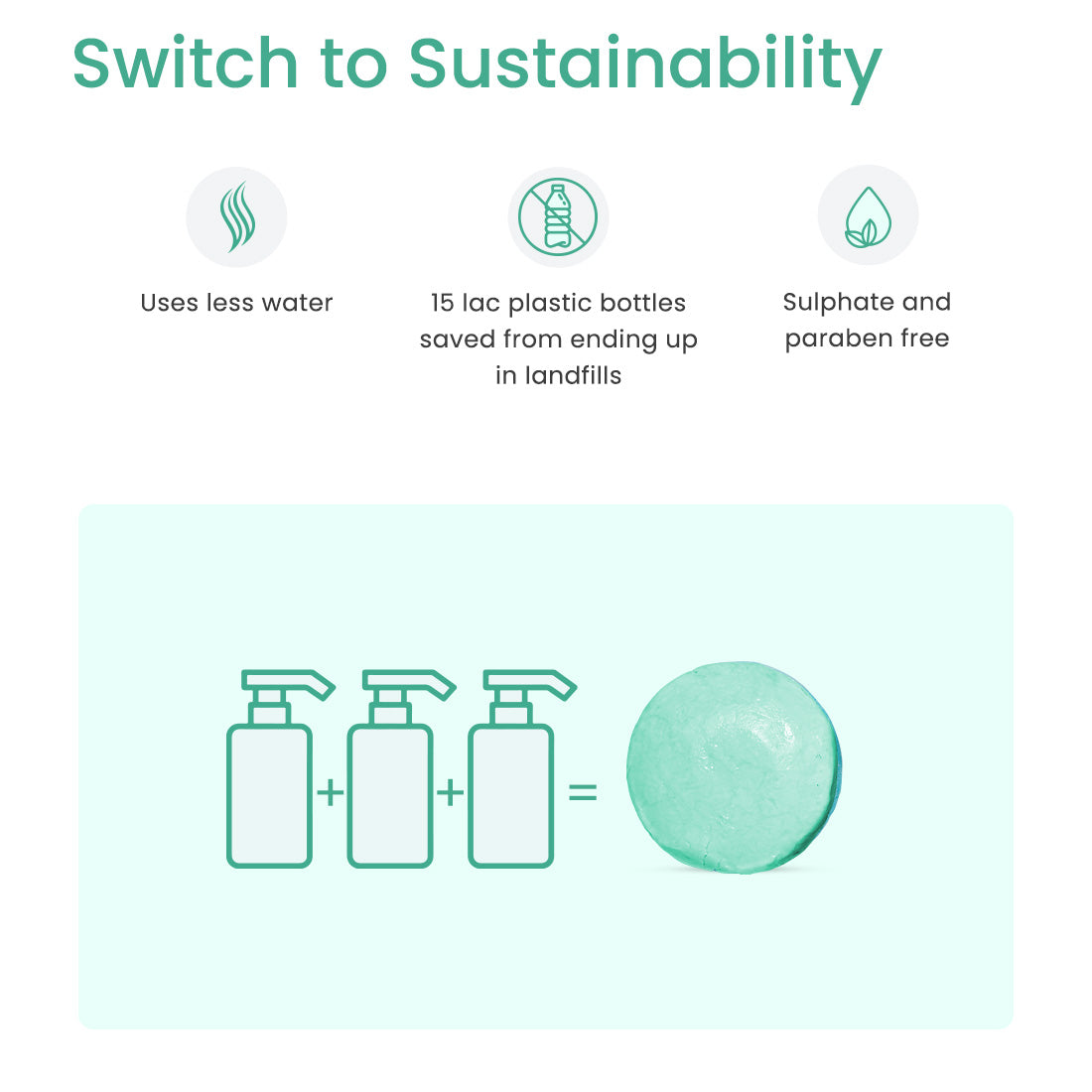 Switch to Sustainability

Uses less water

15 lac plastic bottles saved from ending up in landfills

Sulphate and paraben free

+ + =